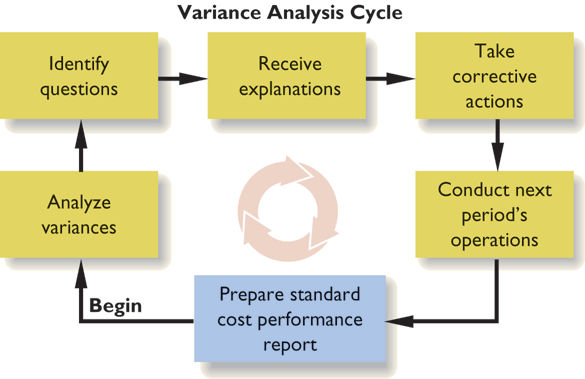 Variance Analysis Cycle

Identify questions

Receive explanations

Take corrective actions

Analyze variances

Conduct next period's operations

Begin

Prepare standard cost performance report